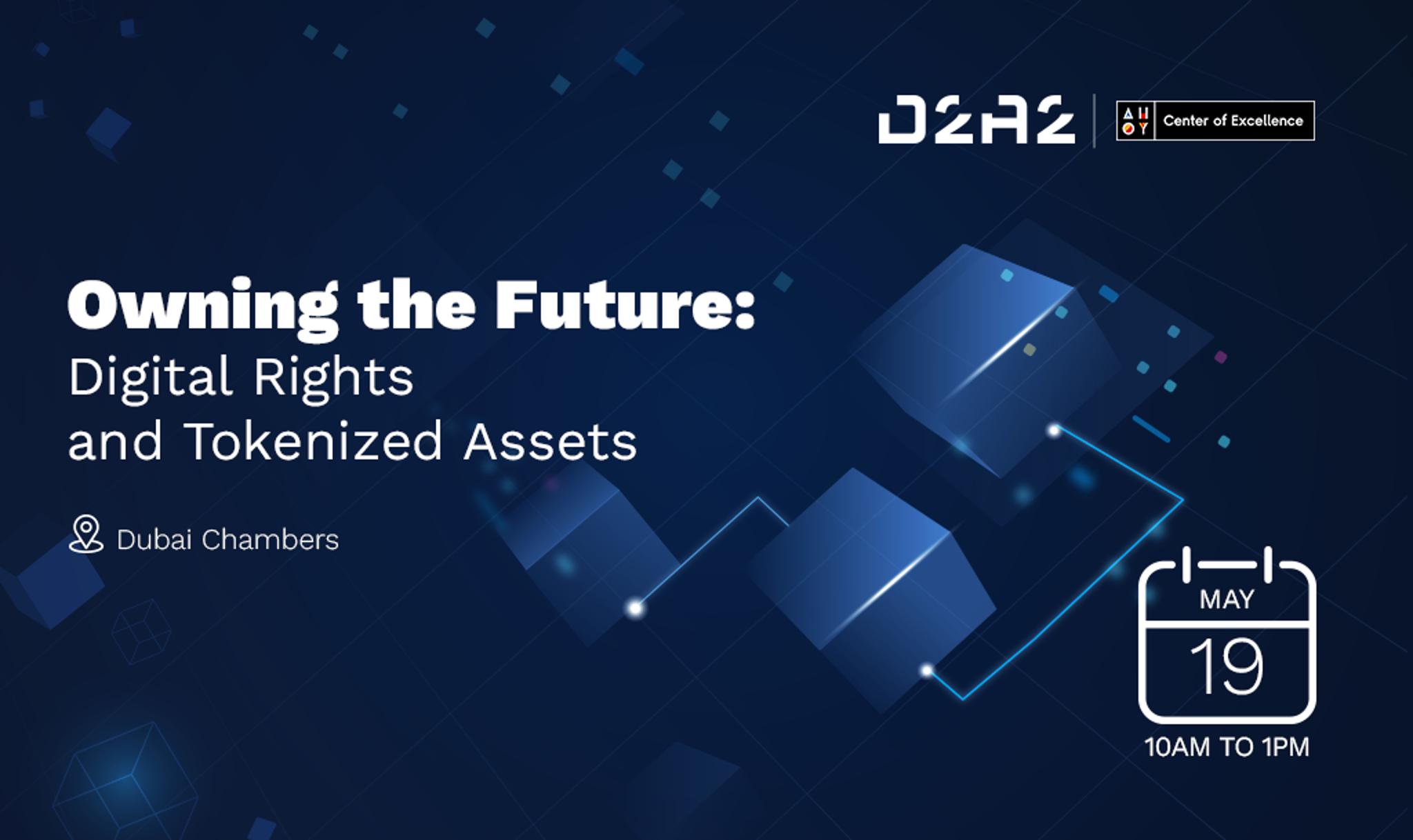 D2A2

AHOY Center of Excellence

Owning the Future:
Digital Rights and Tokenized Assets

Dubai Chambers

MAY
19
10AM TO 1PM